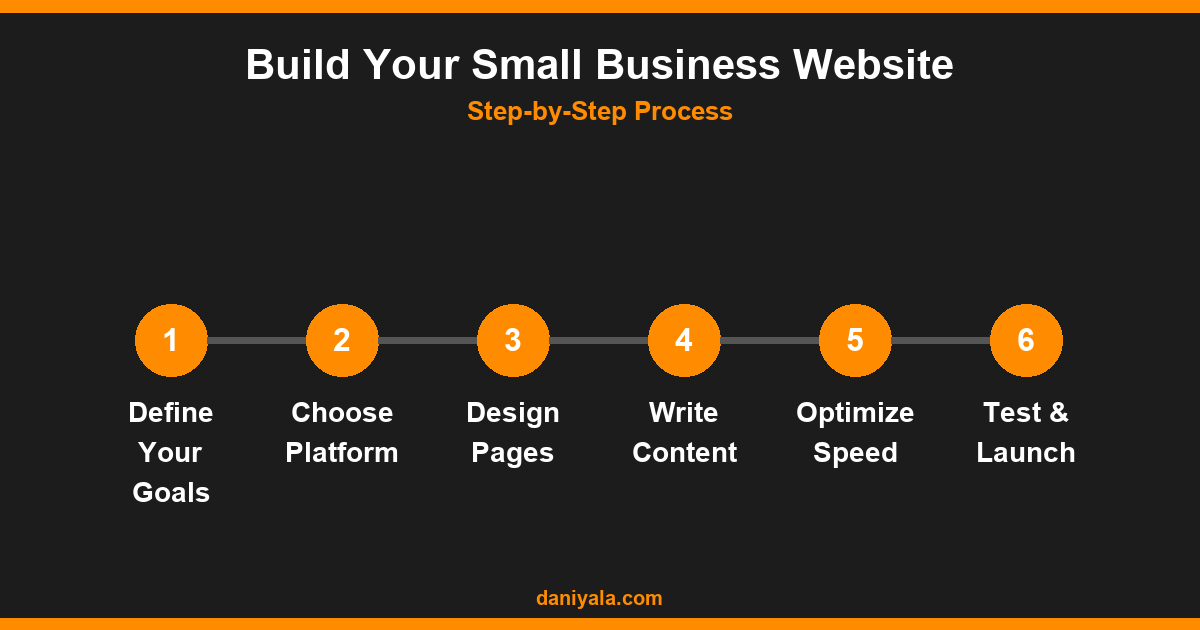 Build Your Small Business Website
Step-by-Step Process

1
Define Your Goals

2
Choose Platform

3
Design Pages

4
Write Content

5
Optimize Speed

6
Test & Launch

daniyala.com